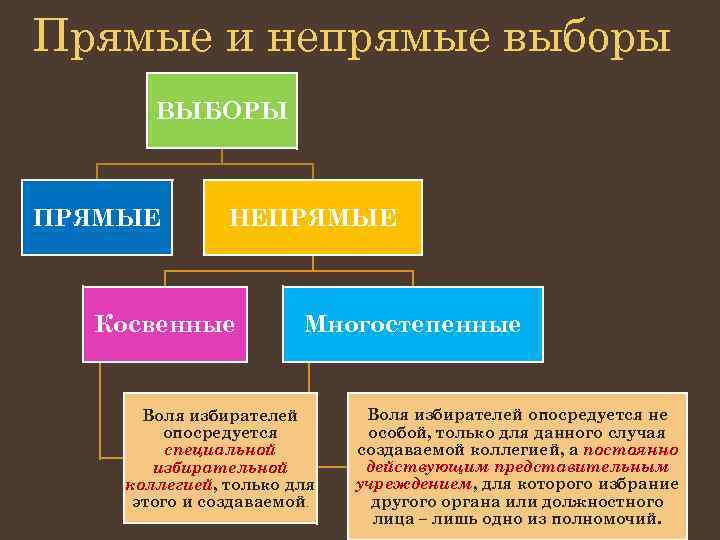 Прямые и непрямые выборы

ВЫБОРЫ

ПРЯМЫЕ

НЕПРЯМЫЕ

Косвенные

Многостепенные

Воля избирателей опосредуется специальной избирательной коллегией, только для этого и создаваемой.

Воля избирателей опосредуется не особой, только для данного случая создаваемой коллегией, а постоянно действующим представительным учреждением, для которого избрание другого органа или должностного лица – лишь одно из полномочий.